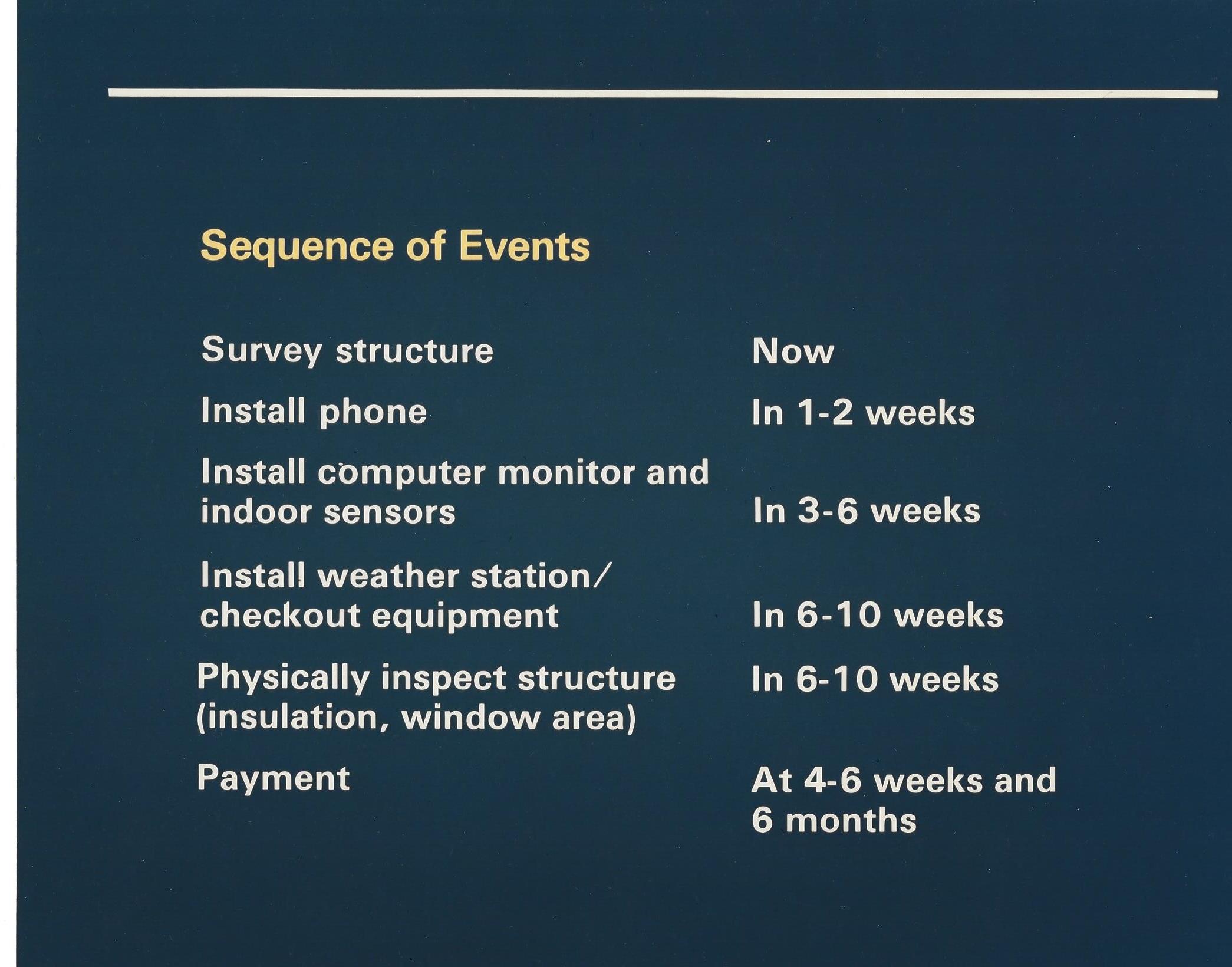 Sequence of Events

| | |
|---|---|
| Survey structure | Now |
| Install phone | In 1-2 weeks |
| Install computer monitor and indoor sensors | In 3-6 weeks |
| Install weather station/ checkout equipment | In 6-10 weeks |
| Physically inspect structure (insulation, window area) | In 6-10 weeks |
| Payment | At 4-6 weeks and 6 months |